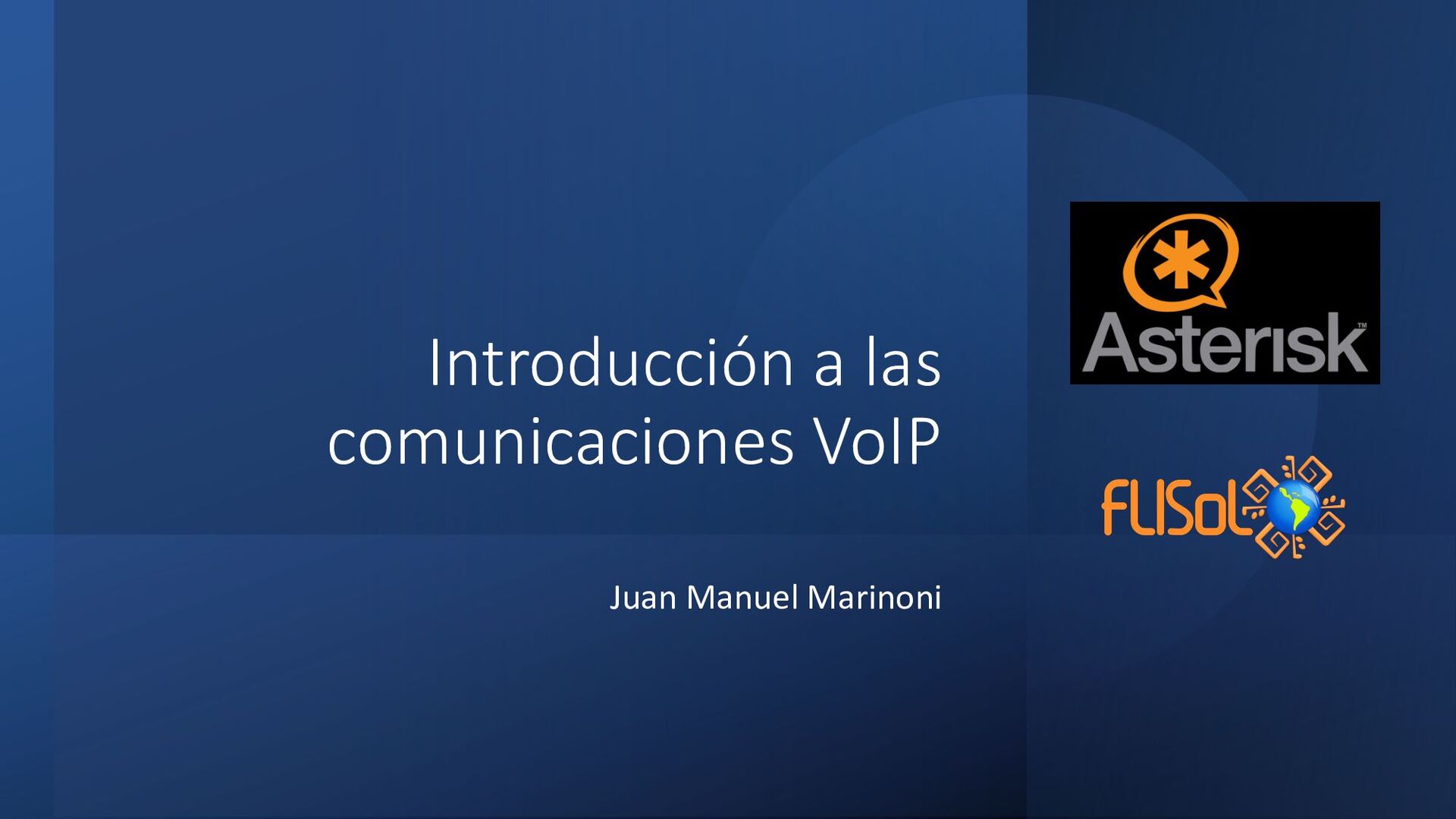 Introducción a las comunicaciones VoIP

Juan Manuel Marinoni

Asterisk™

FLISoL